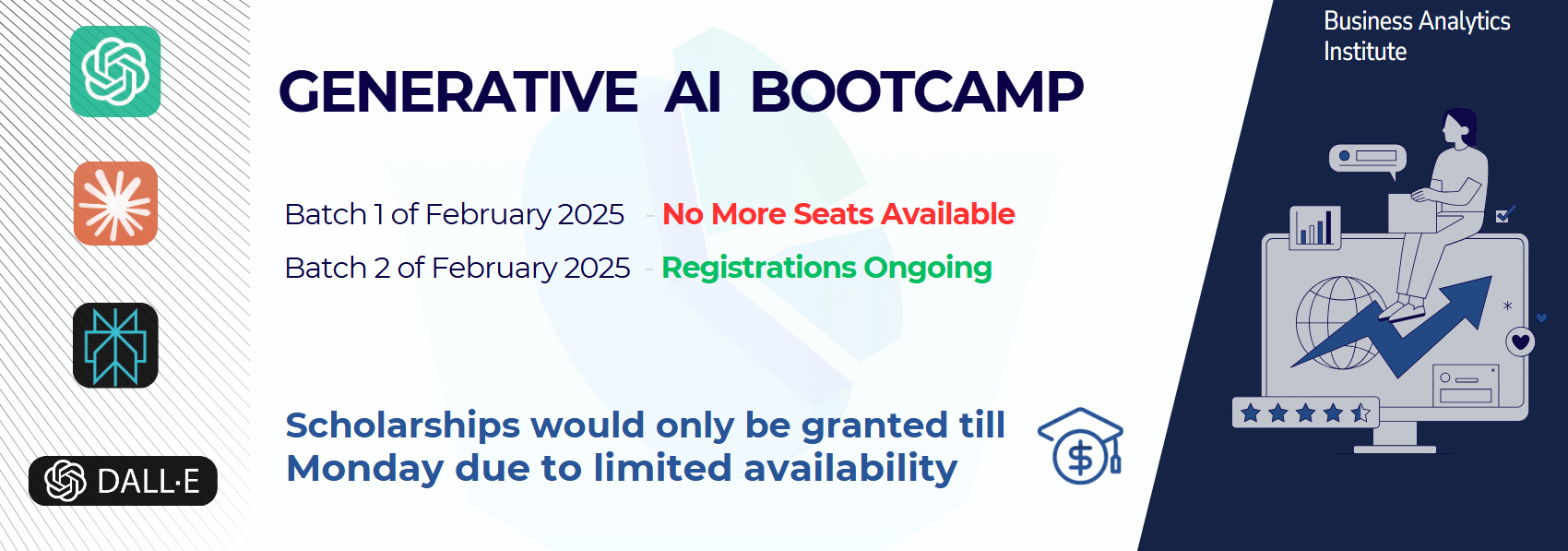 DALL·E

GENERATIVE AI BOOTCAMP

Batch 1 of February 2025 - No More Seats Available

Batch 2 of February 2025 - Registrations Ongoing

Scholarships would only be granted till Monday due to limited availability

Business Analytics Institute